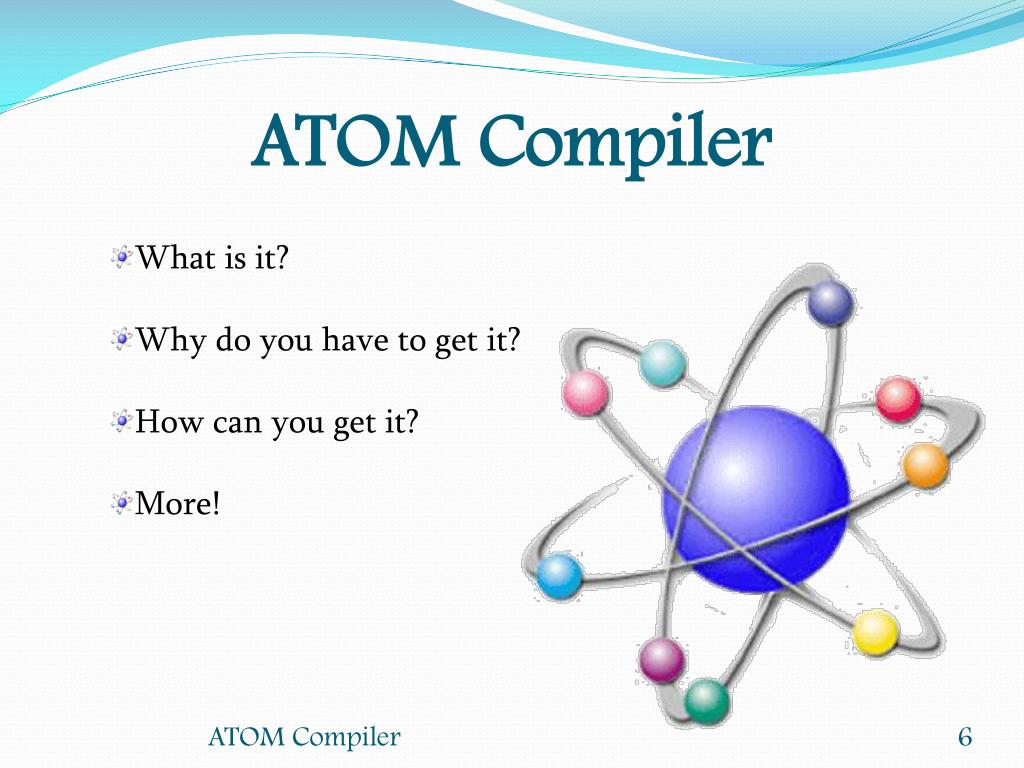 ATOM Compiler

What is it?

Why do you have to get it?

How can you get it?

More!

ATOM Compiler

6